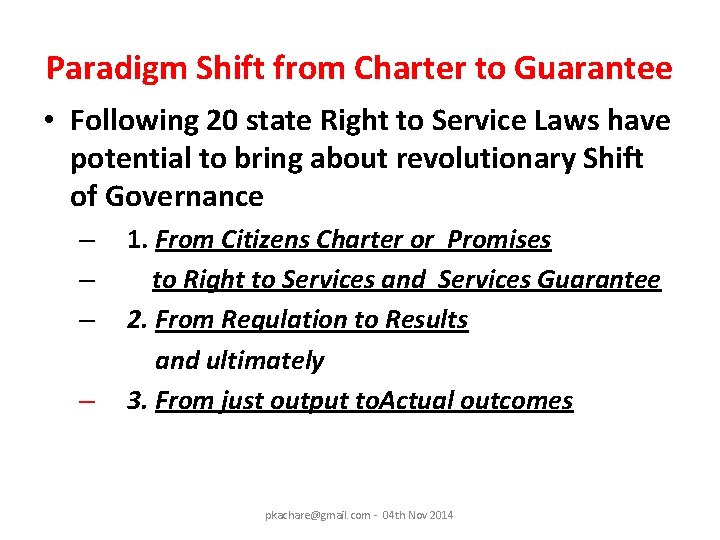 Paradigm Shift from Charter to Guarantee

• Following 20 state Right to Service Laws have potential to bring about revolutionary Shift of Governance

– 1. From Citizens Charter or Promises

– to Right to Services and Services Guarantee

– 2. From Regulation to Results

and ultimately

– 3. From just output toActual outcomes

pkachare@gmail.com - 04th Nov 2014